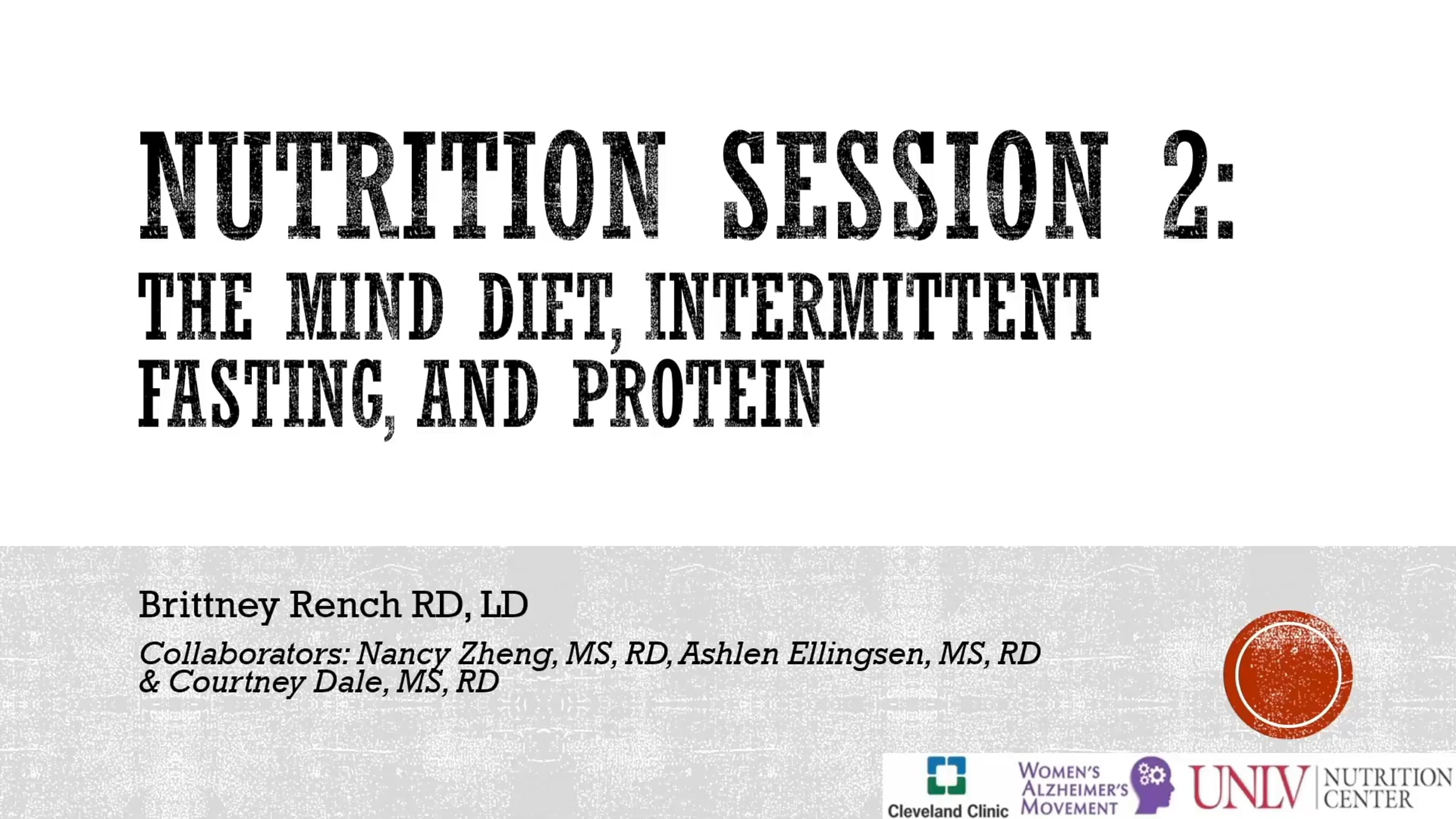 NUTRITION SESSION 2:
THE MIND DIET, INTERMITTENT FASTING, AND PROTEIN

Brittney Rench RD, LD

Collaborators: Nancy Zheng, MS, RD, Ashlen Ellingsen, MS, RD & Courtney Dale, MS, RD

Cleveland Clinic

WOMEN'S ALZHEIMER'S MOVEMENT

UNLV NUTRITION CENTER